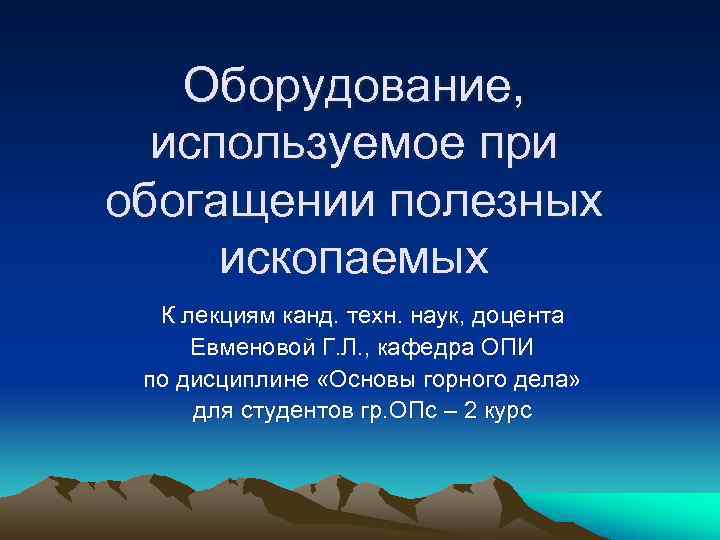 Оборудование, используемое при обогащении полезных ископаемых

К лекциям канд. техн. наук, доцента Евменовой Г.Л., кафедра ОПИ по дисциплине «Основы горного дела» для студентов гр.ОПс – 2 курс